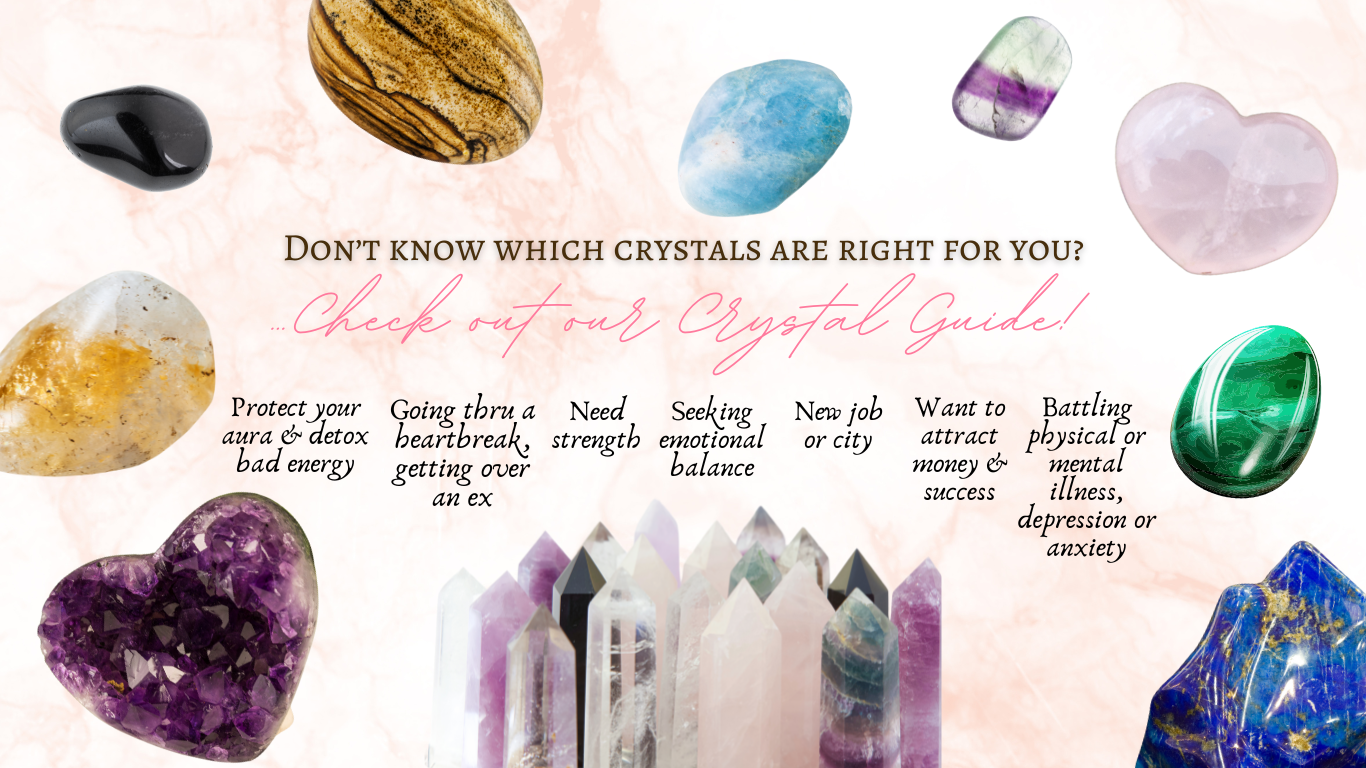 Don't know which crystals are right for you?

...Check out our Crystal Guide!

Protect your aura & detox bad energy

Going thru a heartbreak, getting over an ex

Need strength

Seeking emotional balance

New job or city

Want to attract money & success

Battling physical or mental illness, depression or anxiety